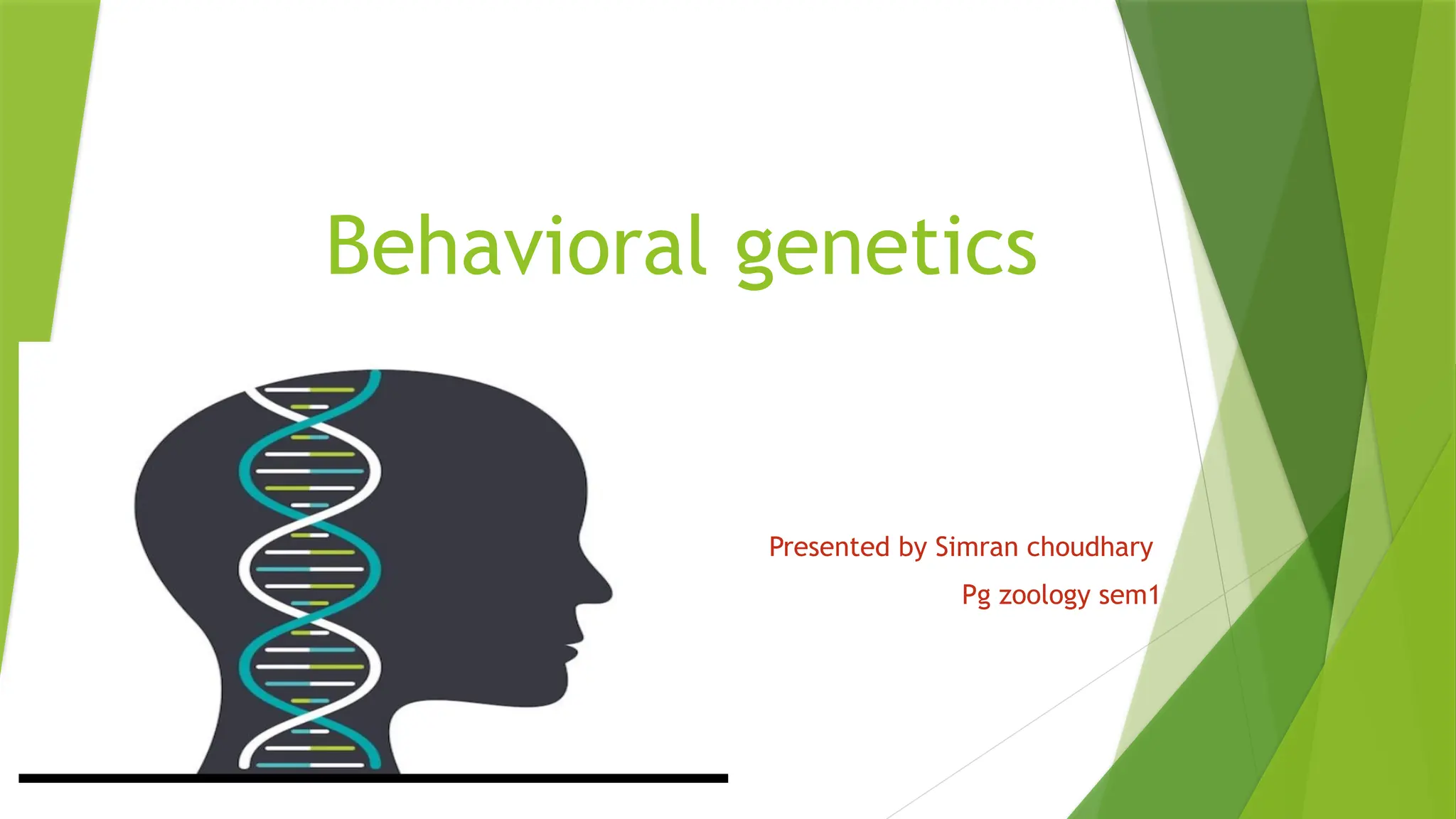 Behavioral genetics

Presented by Simran choudhary

Pg zoology sem1